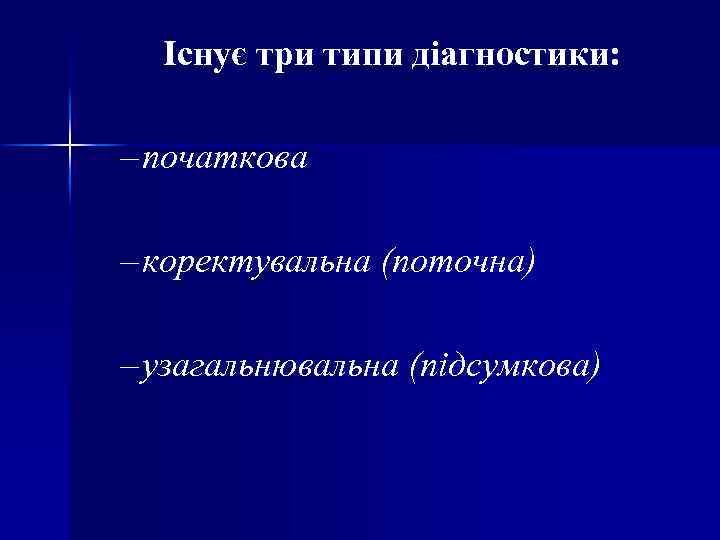 Існує три типи діагностики:

–початкова

–коректувальна (поточна)

–узагальнювальна (підсумкова)